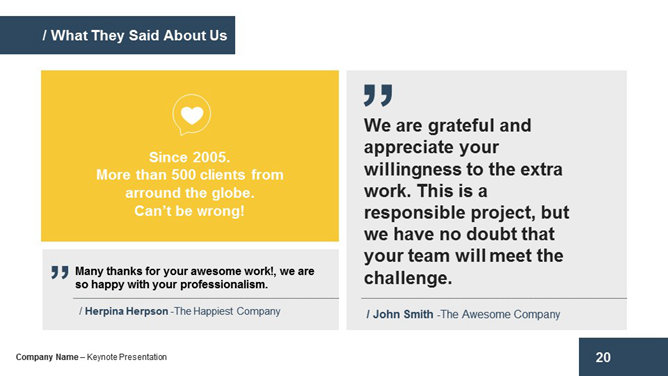 / What They Said About Us

Since 2005.
More than 500 clients from arround the globe.
Can't be wrong!

Many thanks for your awesome work!, we are so happy with your professionalism.

/ Herpina Herpson -The Happiest Company

We are grateful and appreciate your willingness to the extra work. This is a responsible project, but we have no doubt that your team will meet the challenge.

/ John Smith -The Awesome Company

Company Name – Keynote Presentation

20